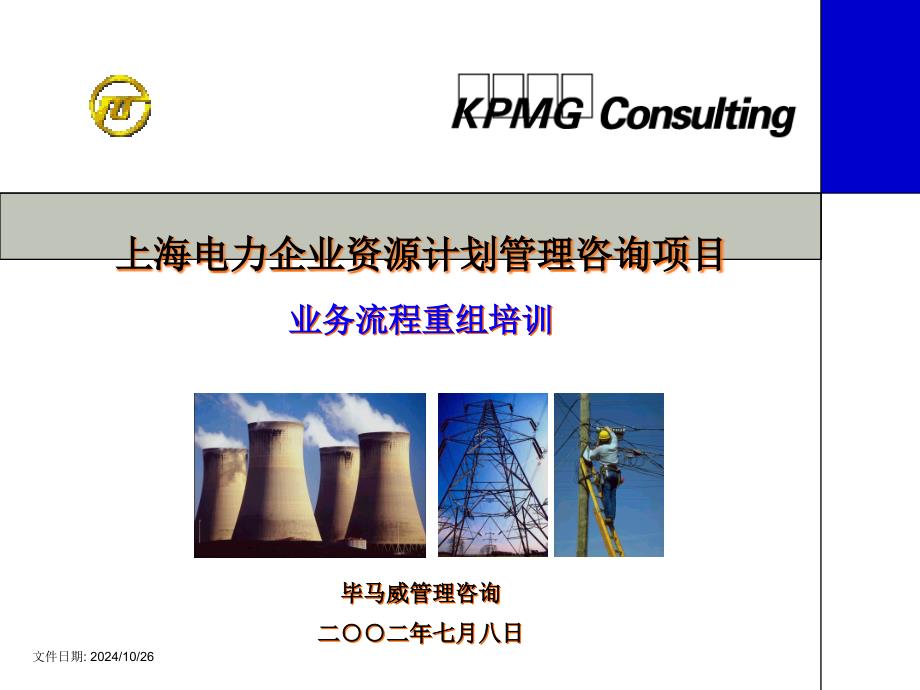 KPMG Consulting

上海电力企业资源计划管理咨询项目

业务流程重组培训

毕马威管理咨询

二〇〇二年七月八日

文件日期: 2024/10/26